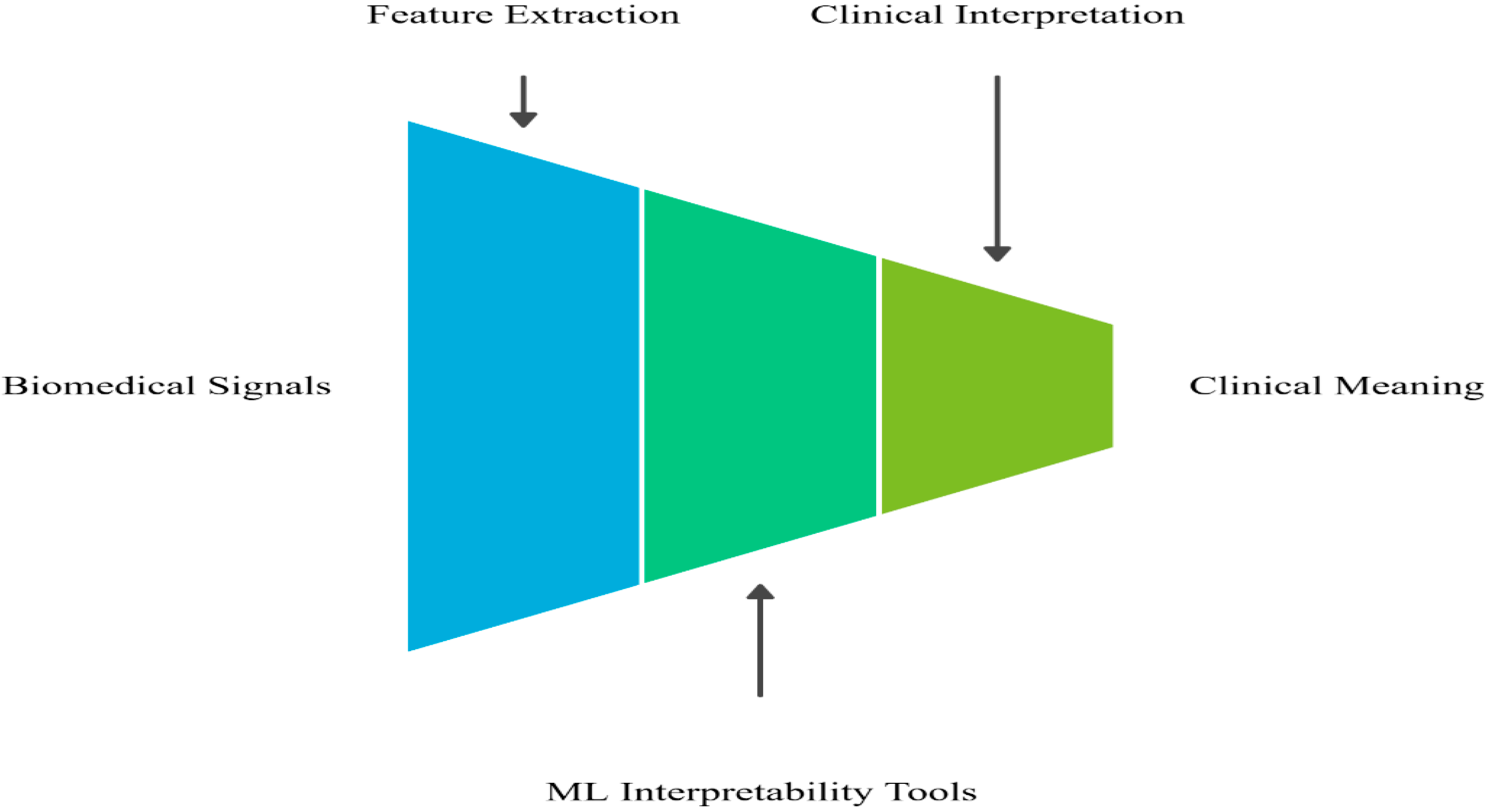 Feature Extraction

Clinical Interpretation

Biomedical Signals

Clinical Meaning

ML Interpretability Tools